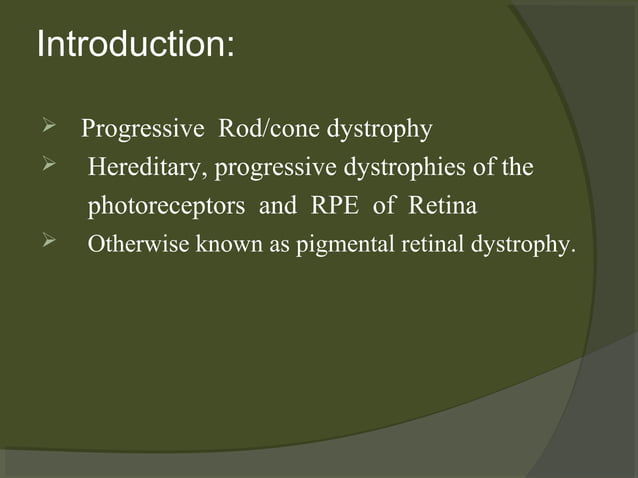 Introduction:

➢ Progressive Rod/cone dystrophy

➢ Hereditary, progressive dystrophies of the photoreceptors and RPE of Retina

➢ Otherwise known as pigmental retinal dystrophy.